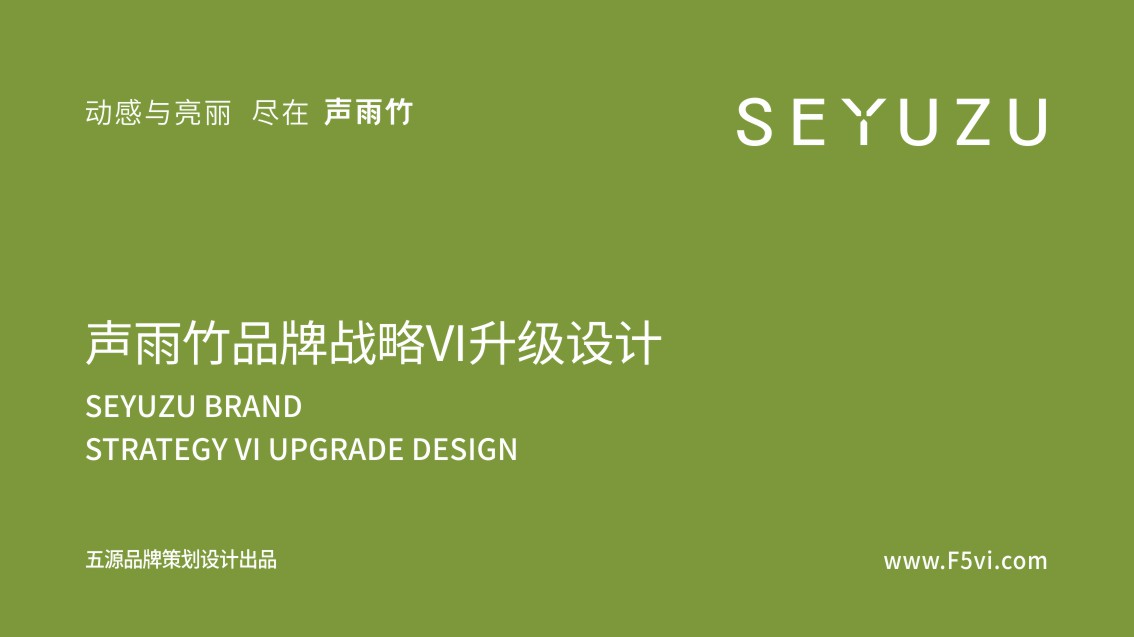 动感与亮丽 尽在 声雨竹

SEYUZU

声雨竹品牌战略VI升级设计

SEYUZU BRAND
STRATEGY VI UPGRADE DESIGN

五源品牌策划设计出品

www.F5vi.com